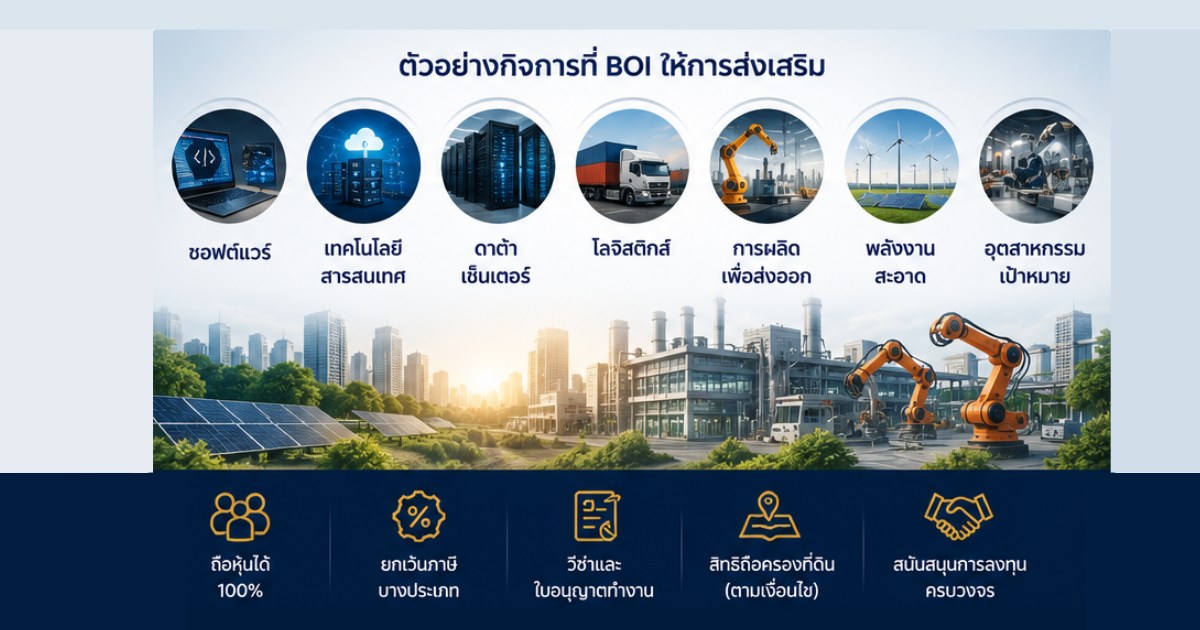 ตัวอย่างกิจการที่ BOI ให้การส่งเสริม

ซอฟต์แวร์

เทคโนโลยีสารสนเทศ

ดาต้าเซ็นเตอร์

โลจิสติกส์

การผลิตเพื่อส่งออก

พลังงานสะอาด

อุตสาหกรรมเป้าหมาย

ถือหุ้นได้ 100%

ยกเว้นภาษีบางประเภท

วีซ่าและใบอนุญาตทำงาน

สิทธิถือครองที่ดิน (ตามเงื่อนไข)

สนับสนุนการลงทุนครบวงจร